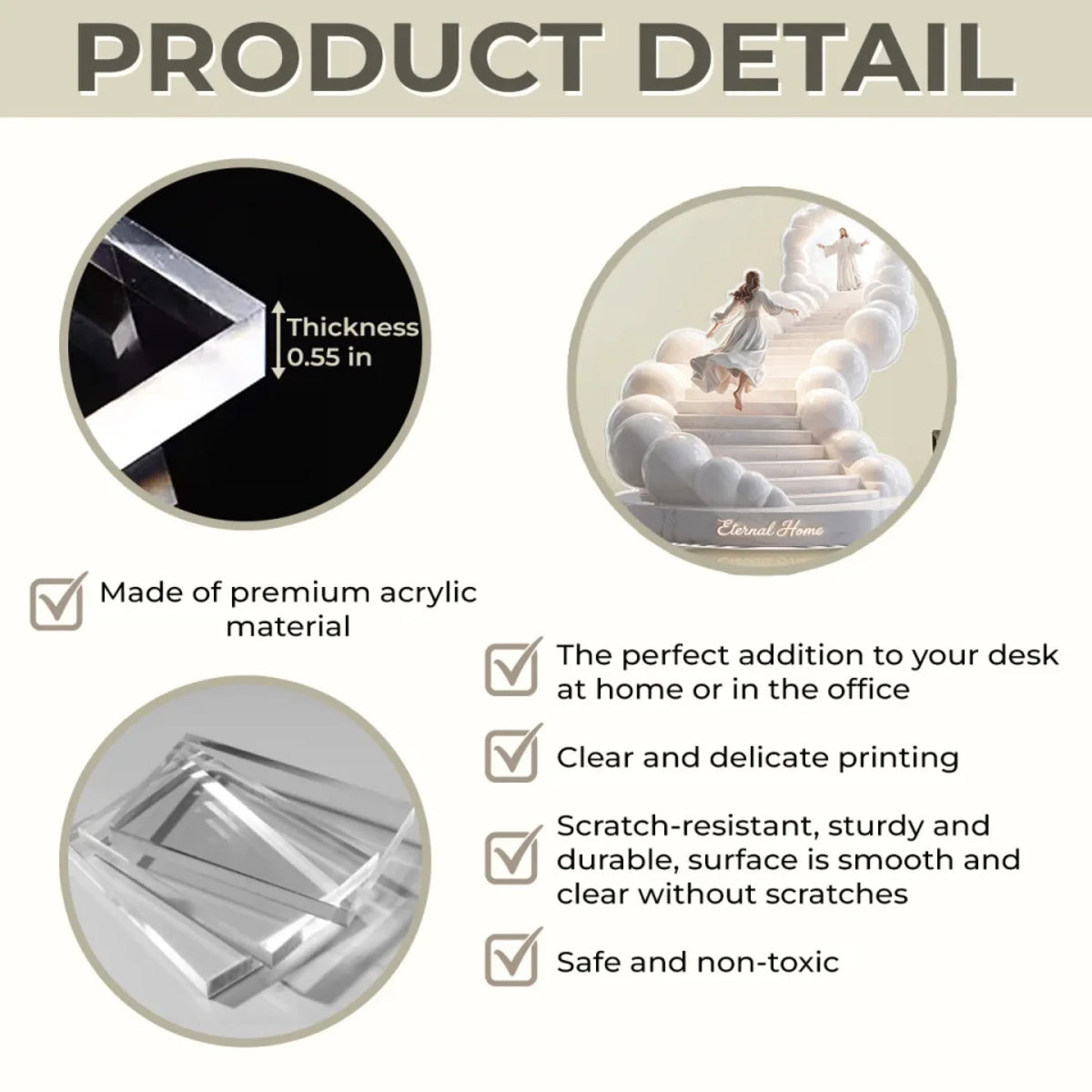 PRODUCT DETAIL

Thickness 0.55 in

Eternal Home

Made of premium acrylic material

The perfect addition to your desk at home or in the office

Clear and delicate printing

Scratch-resistant, sturdy and durable, surface is smooth and clear without scratches

Safe and non-toxic